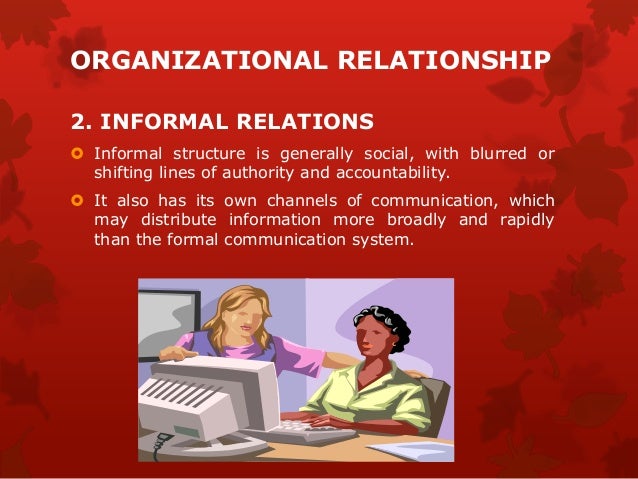 ORGANIZATIONAL RELATIONSHIP

2. INFORMAL RELATIONS

Informal structure is generally social, with blurred or shifting lines of authority and accountability.

It also has its own channels of communication, which may distribute information more broadly and rapidly than the formal communication system.